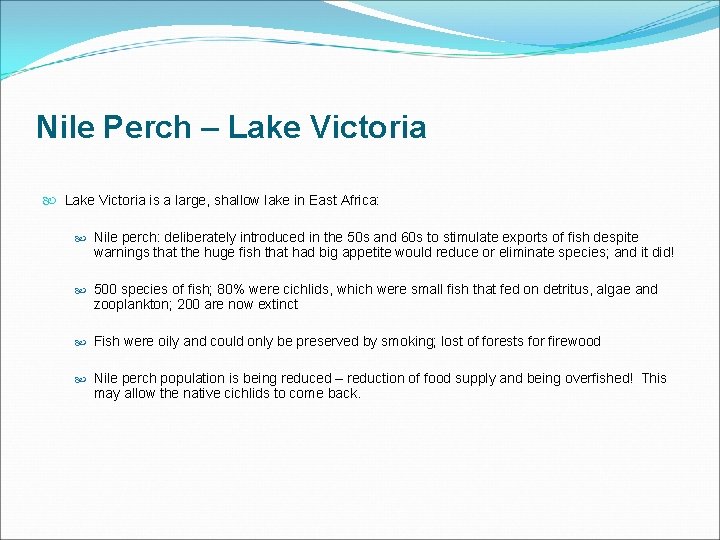 Nile Perch – Lake Victoria

Lake Victoria is a large, shallow lake in East Africa:

Nile perch: deliberately introduced in the 50s and 60s to stimulate exports of fish despite warnings that the huge fish that had big appetite would reduce or eliminate species; and it did!

500 species of fish; 80% were cichlids, which were small fish that fed on detritus, algae and zooplankton; 200 are now extinct

Fish were oily and could only be preserved by smoking; lost of forests for firewood

Nile perch population is being reduced – reduction of food supply and being overfished! This may allow the native cichlids to come back.